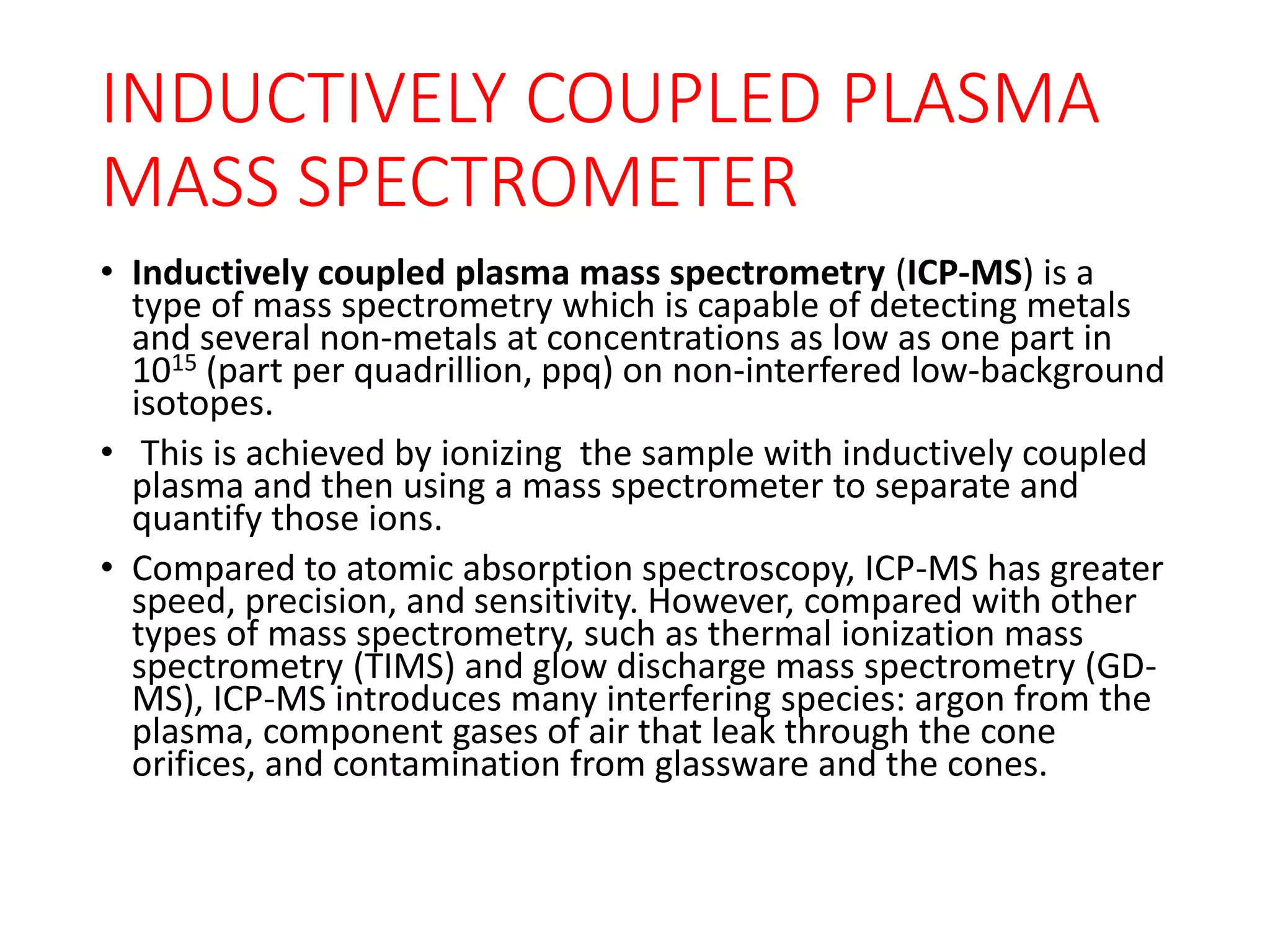 INDUCTIVELY COUPLED PLASMA MASS SPECTROMETER

• Inductively coupled plasma mass spectrometry (ICP-MS) is a type of mass spectrometry which is capable of detecting metals and several non-metals at concentrations as low as one part in $10^{15}$ (part per quadrillion, ppq) on non-interfered low-background isotopes.

• This is achieved by ionizing the sample with inductively coupled plasma and then using a mass spectrometer to separate and quantify those ions.

• Compared to atomic absorption spectroscopy, ICP-MS has greater speed, precision, and sensitivity. However, compared with other types of mass spectrometry, such as thermal ionization mass spectrometry (TIMS) and glow discharge mass spectrometry (GD-MS), ICP-MS introduces many interfering species: argon from the plasma, component gases of air that leak through the cone orifices, and contamination from glassware and the cones.